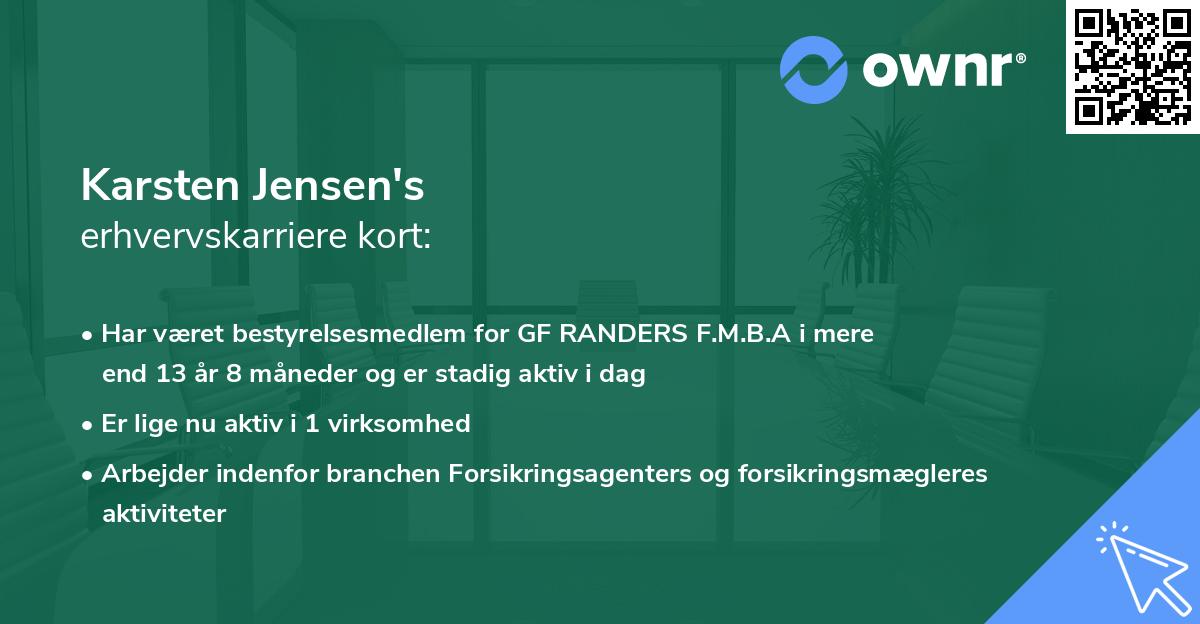 ownr®

Karsten Jensen's
erhvervskarriere kort:

• Har været bestyrelsesmedlem for GF RANDERS F.M.B.A i mere end 13 år 8 måneder og er stadig aktiv i dag

• Er lige nu aktiv i 1 virksomhed

• Arbejder indenfor branchen Forsikringsagenters og forsikringsmægleres aktiviteter